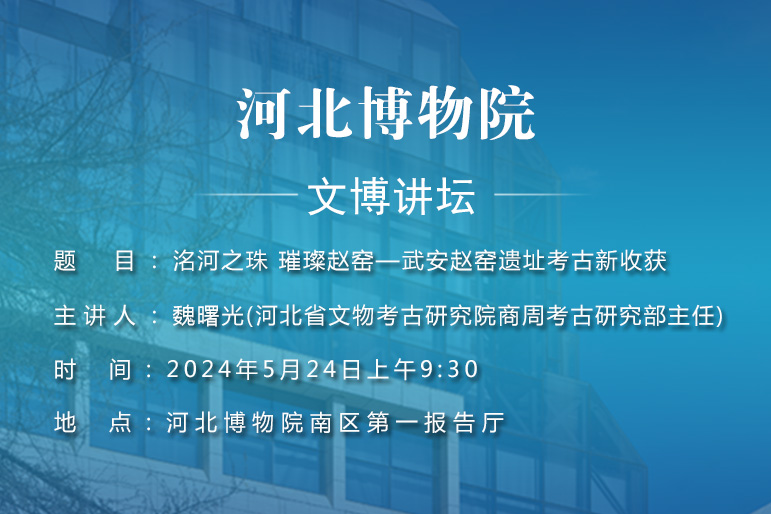 河北博物院

文博讲坛

题　目：洺河之珠 璀璨赵窑—武安赵窑遗址考古新收获

主讲人：魏曙光(河北省文物考古研究院商周考古研究部主任)

时　间：2024年5月24日上午9:30

地　点：河北博物院南区第一报告厅